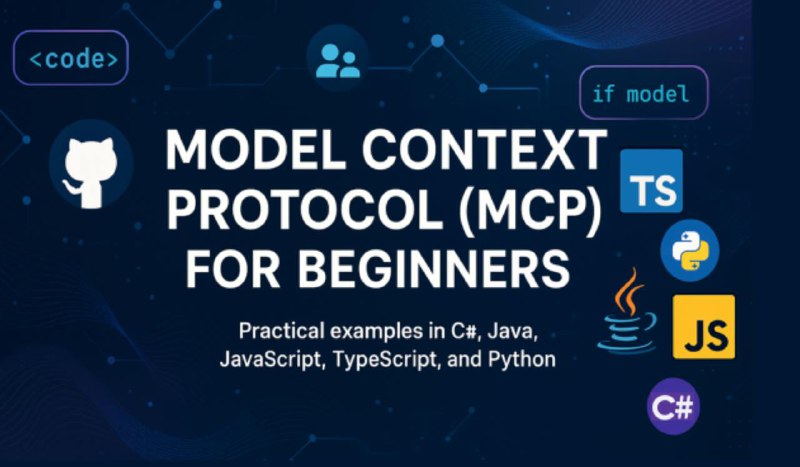 <code>

if model

MODEL CONTEXT PROTOCOL (MCP) FOR BEGINNERS

Practical examples in C#, Java, JavaScript, TypeScript, and Python

TS

JS

C#